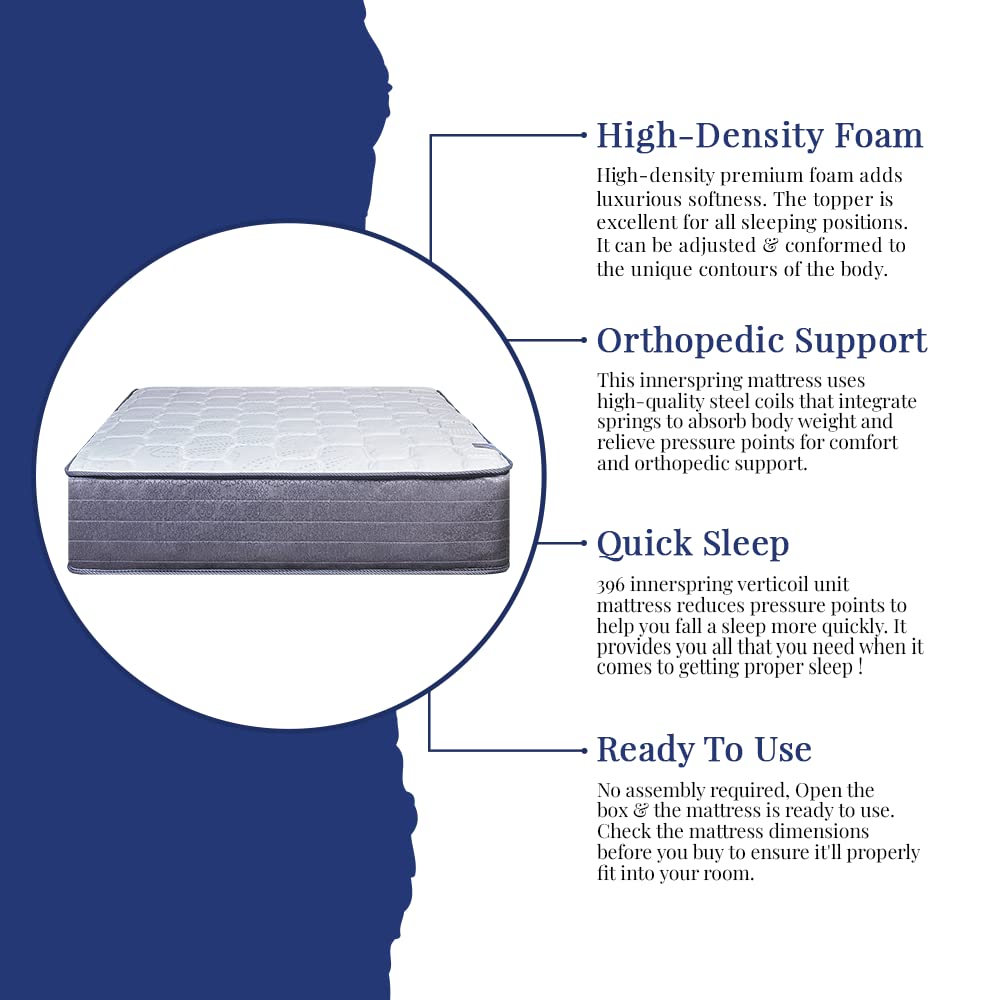 High-Density Foam

High-density premium foam adds luxurious softness. The topper is excellent for all sleeping positions. It can be adjusted & conformed to the unique contours of the body.

Orthopedic Support

This innerspring mattress uses high-quality steel coils that integrate springs to absorb body weight and relieve pressure points for comfort and orthopedic support.

Quick Sleep

396 innerspring verticoil unit mattress reduces pressure points to help you fall a sleep more quickly. It provides you all that you need when it comes to getting proper sleep !

Ready To Use

No assembly required, Open the box & the mattress is ready to use. Check the mattress dimensions before you buy to ensure it'll properly fit into your room.